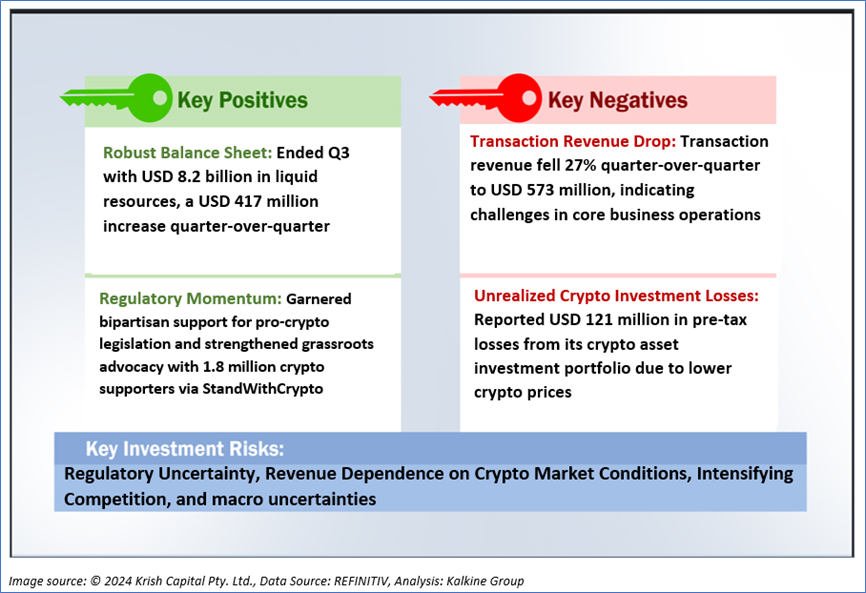 Key Positives

Robust Balance Sheet: Ended Q3 with USD 8.2 billion in liquid resources, a USD 417 million increase quarter-over-quarter

Regulatory Momentum: Garnered bipartisan support for pro-crypto legislation and strengthened grassroots advocacy with 1.8 million crypto supporters via StandWithCrypto

Key Negatives

Transaction Revenue Drop: Transaction revenue fell 27% quarter-over-quarter to USD 573 million, indicating challenges in core business operations

Unrealized Crypto Investment Losses: Reported USD 121 million in pre-tax losses from its crypto asset investment portfolio due to lower crypto prices

Key Investment Risks:
Regulatory Uncertainty, Revenue Dependence on Crypto Market Conditions, Intensifying Competition, and macro uncertainties

Image source: © 2024 Krish Capital Pty. Ltd., Data Source: REFINITIV, Analysis: Kalkine Group